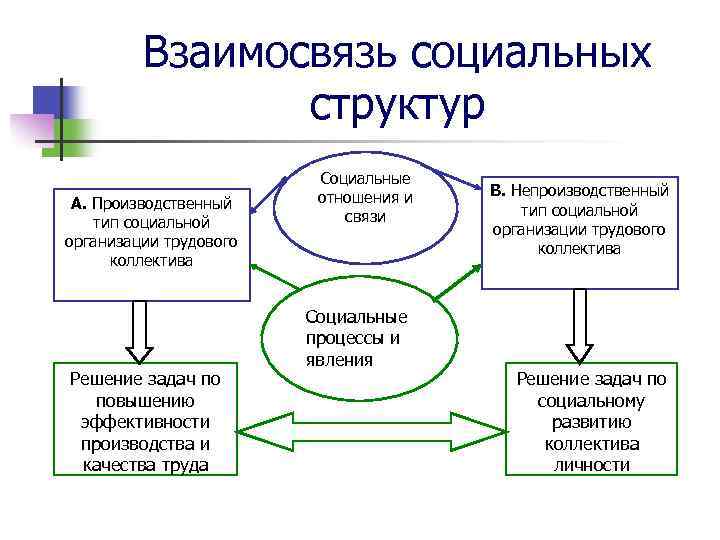 Взаимосвязь социальных структур

А. Производственный тип социальной организации трудового коллектива

Социальные отношения и связи

В. Непроизводственный тип социальной организации трудового коллектива

Социальные процессы и явления

Решение задач по повышению эффективности производства и качества труда

Решение задач по социальному развитию коллектива личности